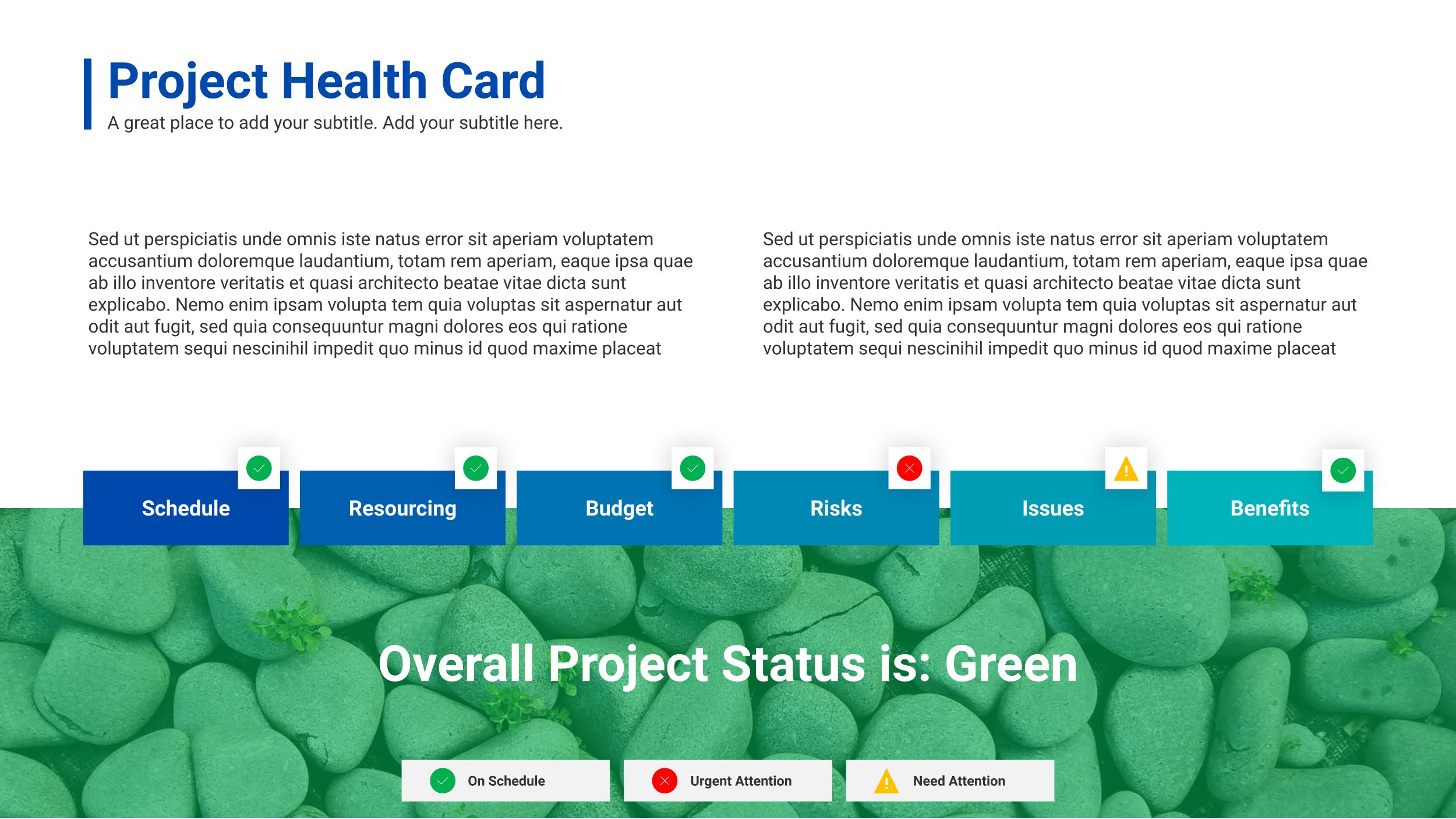 Project Health Card
A great place to add your subtitle. Add your subtitle here.

Sed ut perspiciatis unde omnis iste natus error sit aperiam voluptatem accusantium doloremque laudantium, totam rem aperiam, eaque ipsa quae ab illo inventore veritatis et quasi architecto beatae vitae dicta sunt explicabo. Nemo enim ipsam volupta tem quia voluptas sit aspernatur aut odit aut fugit, sed quia consequuntur magni dolores eos qui ratione voluptatem sequi nescinihil impedit quo minus id quod maxime placeat

Sed ut perspiciatis unde omnis iste natus error sit aperiam voluptatem accusantium doloremque laudantium, totam rem aperiam, eaque ipsa quae ab illo inventore veritatis et quasi architecto beatae vitae dicta sunt explicabo. Nemo enim ipsam volupta tem quia voluptas sit aspernatur aut odit aut fugit, sed quia consequuntur magni dolores eos qui ratione voluptatem sequi nescinihil impedit quo minus id quod maxime placeat

Schedule

Resourcing

Budget

Risks

Issues

Benefits

Overall Project Status is: Green

On Schedule

Urgent Attention

Need Attention